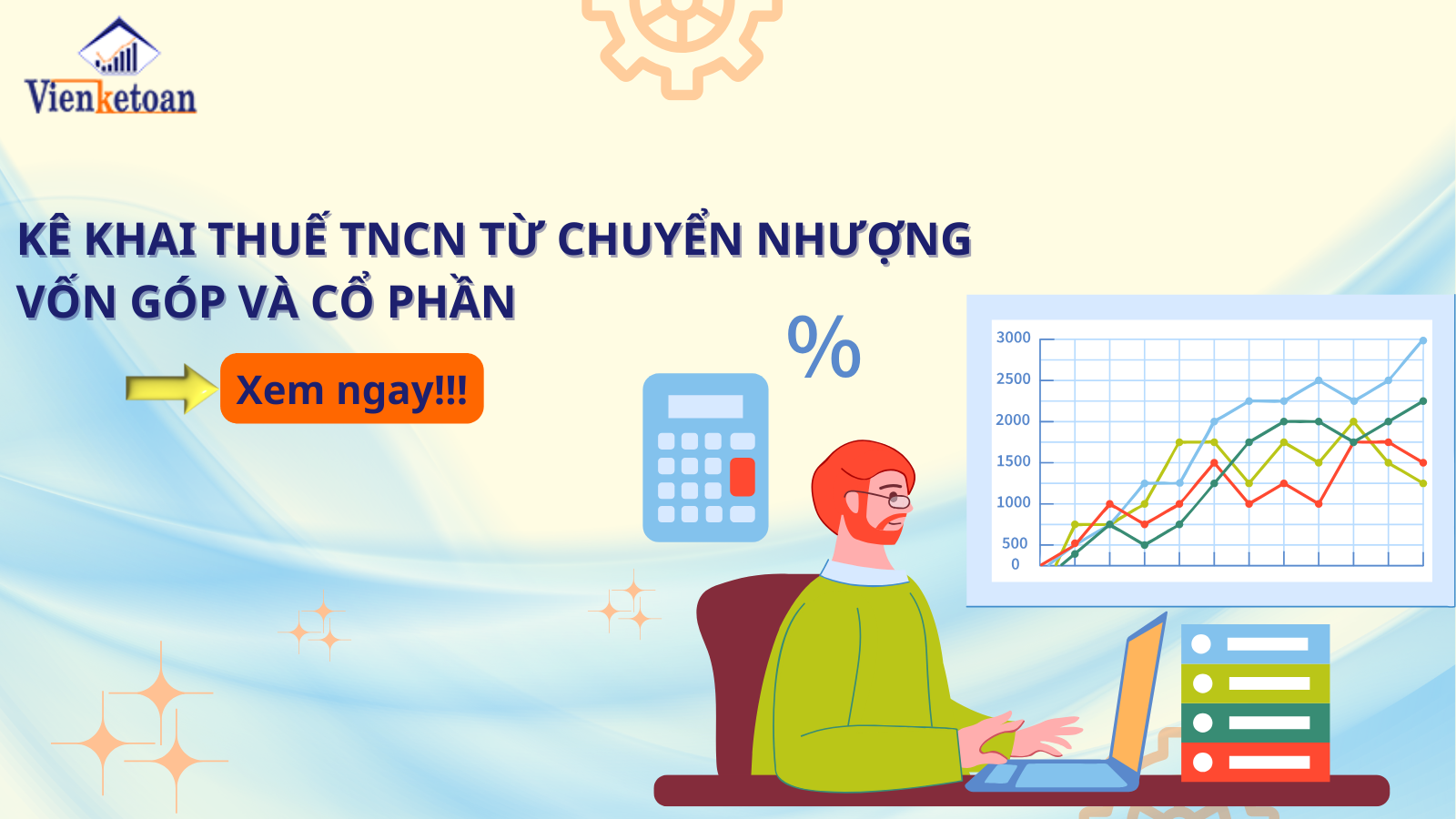 Vienketoan

KÊ KHAI THUẾ TNCN TỪ CHUYỂN NHƯỢNG VỐN GÓP VÀ CỔ PHẦN

Xem ngay!!!

%

3000
2500
2000
1500
1000
500
0